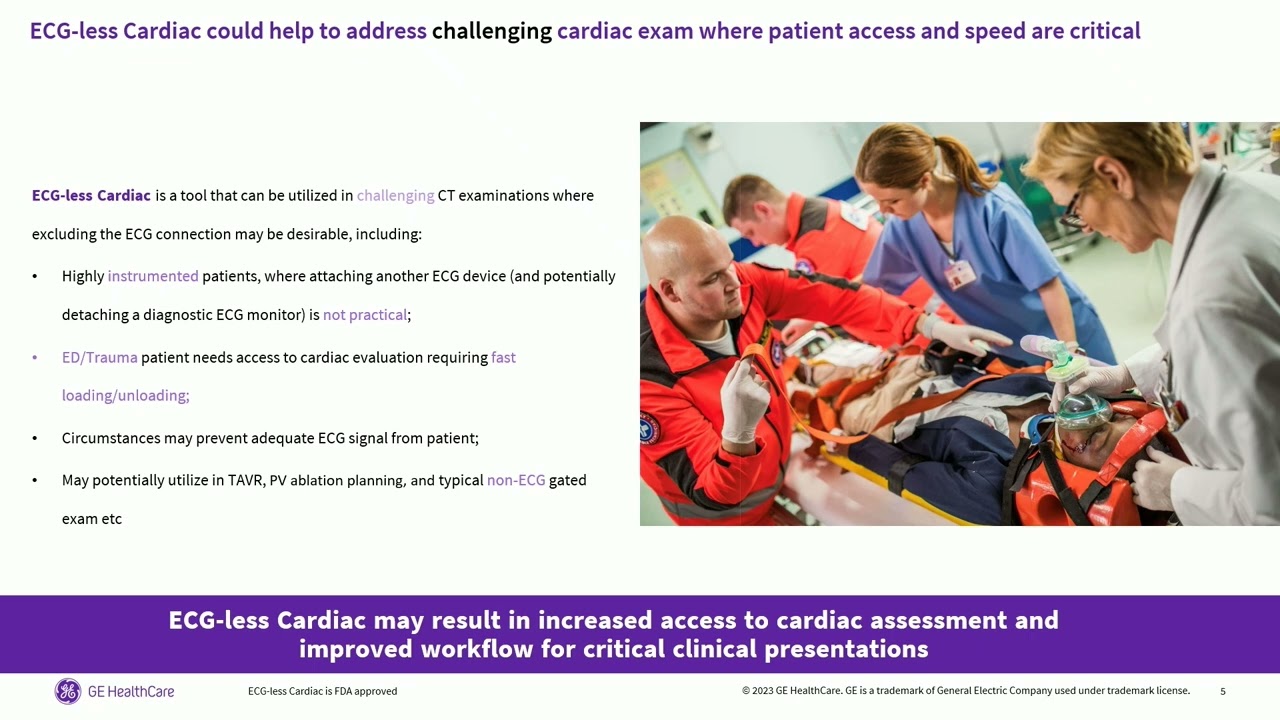 ECG-less Cardiac could help to address challenging cardiac exam where patient access and speed are critical

ECG-less Cardiac is a tool that can be utilized in challenging CT examinations where excluding the ECG connection may be desirable, including:

• Highly instrumented patients, where attaching another ECG device (and potentially detaching a diagnostic ECG monitor) is not practical;

• ED/Trauma patient needs access to cardiac evaluation requiring fast loading/unloading;

• Circumstances may prevent adequate ECG signal from patient;

• May potentially utilize in TAVR, PV ablation planning, and typical non-ECG gated exam etc

ECG-less Cardiac may result in increased access to cardiac assessment and improved workflow for critical clinical presentations

GE HealthCare

ECG-less Cardiac is FDA approved

© 2023 GE HealthCare. GE is a trademark of General Electric Company used under trademark license.

5